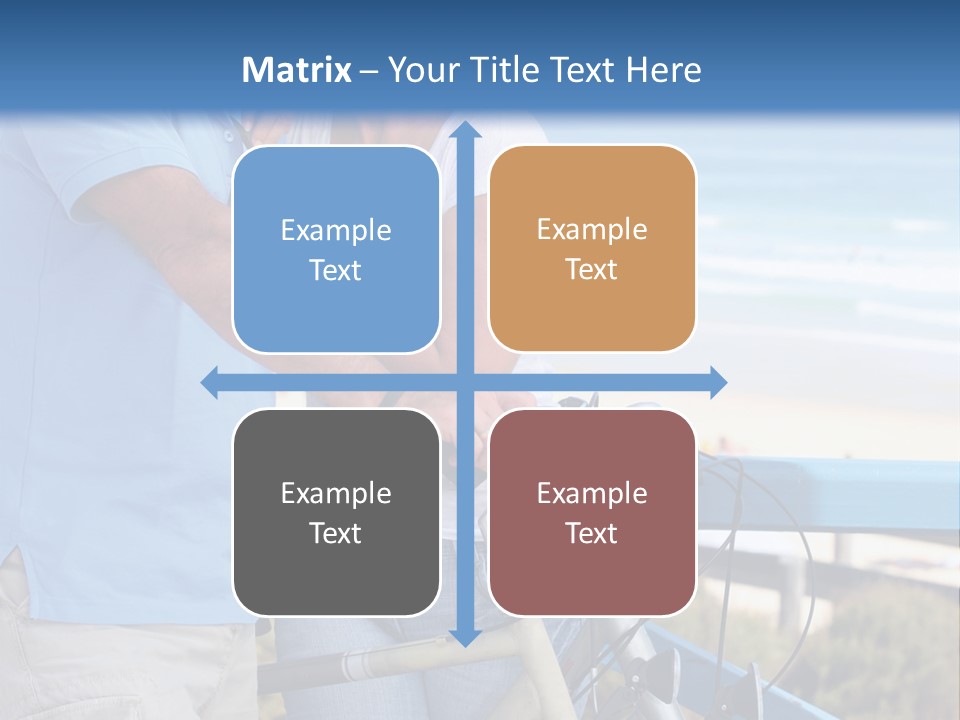 Matrix – Your Title Text Here

Example Text

Example Text

Example Text

Example Text